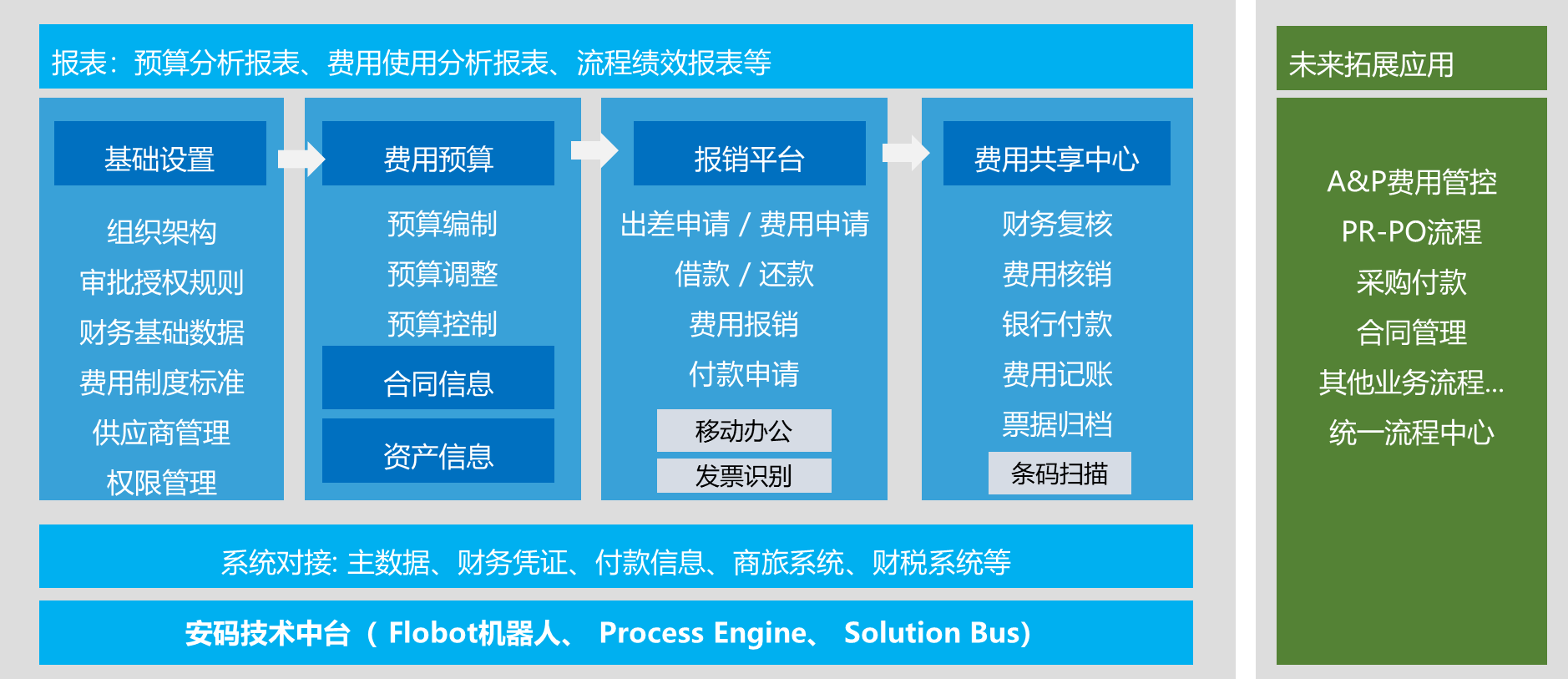 报表：预算分析报表、费用使用分析报表、流程绩效报表等

基础设置

组织架构
审批授权规则
财务基础数据
费用制度标准
供应商管理
权限管理

费用预算

预算编制
预算调整
预算控制

合同信息

资产信息

报销平台

出差申请 / 费用申请
借款 / 还款
费用报销
付款申请

移动办公
发票识别

费用共享中心

财务复核
费用核销
银行付款
费用记账
票据归档

条码扫描

系统对接: 主数据、财务凭证、付款信息、商旅系统、财税系统等

安码技术中台（ Flobot机器人、 Process Engine、 Solution Bus)

未来拓展应用

A&P费用管控
PR-PO流程
采购付款
合同管理
其他业务流程...
统一流程中心